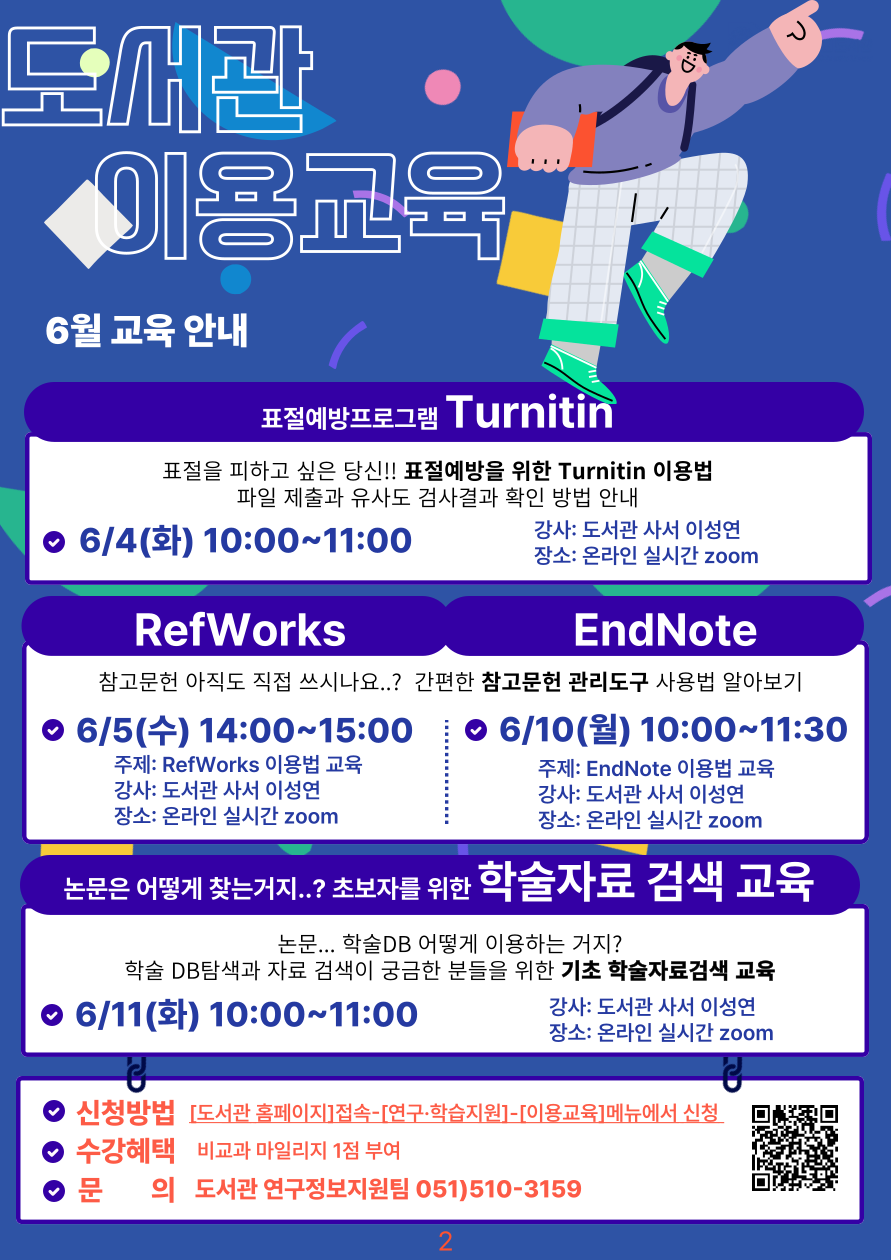 도서관
이용교육

6월 교육 안내

표절예방프로그램 Turnitin

표절을 피하고 싶은 당신!! 표절예방을 위한 Turnitin 이용법
파일 제출과 유사도 검사결과 확인 방법 안내

6/4(화) 10:00~11:00

강사: 도서관 사서 이성연
장소: 온라인 실시간 zoom

RefWorks

EndNote

참고문헌 아직도 직접 쓰시나요..? 간편한 참고문헌 관리도구 사용법 알아보기

6/5(수) 14:00~15:00
주제: RefWorks 이용법 교육
강사: 도서관 사서 이성연
장소: 온라인 실시간 zoom

6/10(월) 10:00~11:30
주제: EndNote 이용법 교육
강사: 도서관 사서 이성연
장소: 온라인 실시간 zoom

논문은 어떻게 찾는거지..? 초보자를 위한 학술자료 검색 교육

논문... 학술DB 어떻게 이용하는 거지?
학술 DB탐색과 자료 검색이 궁금한 분들을 위한 기초 학술자료검색 교육

6/11(화) 10:00~11:00

강사: 도서관 사서 이성연
장소: 온라인 실시간 zoom

신청방법 [도서관 홈페이지]접속-[연구·학습지원]-[이용교육]메뉴에서 신청
수강혜택 비교과 마일리지 1점 부여
문 의 도서관 연구정보지원팀 051)510-3159

2